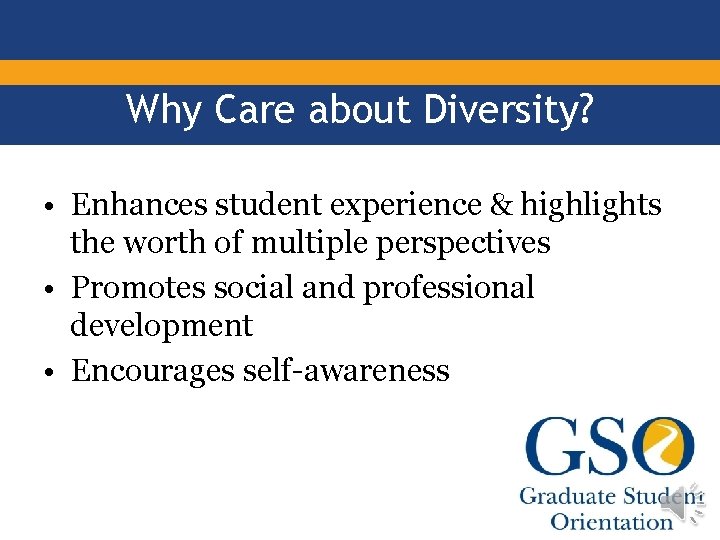 Why Care about Diversity?

• Enhances student experience & highlights the worth of multiple perspectives
• Promotes social and professional development
• Encourages self-awareness

GSO
Graduate Student
Orientation